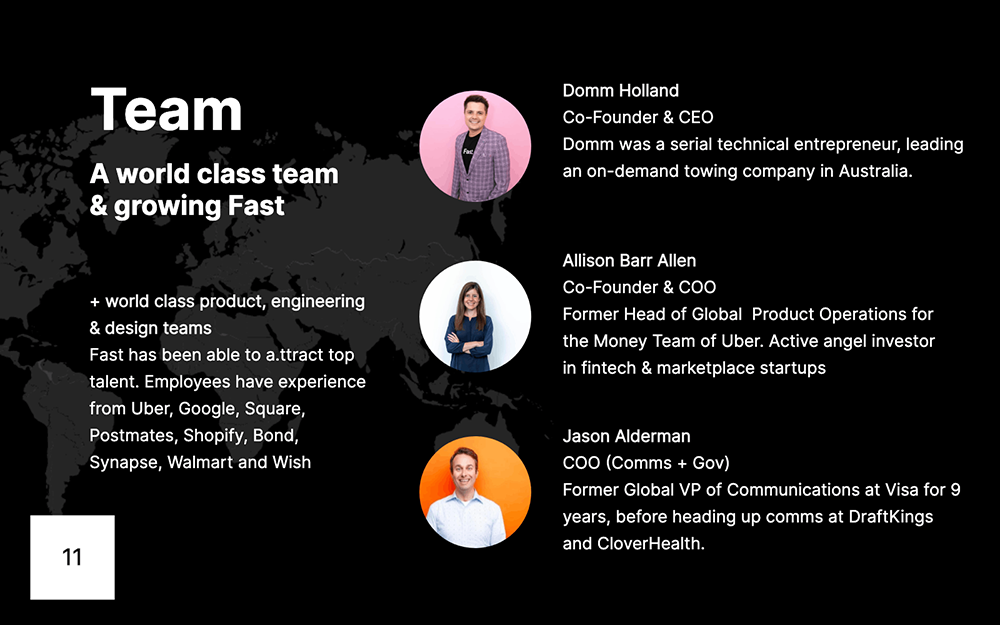 Team

A world class team & growing Fast

+ world class product, engineering & design teams
Fast has been able to a.ttract top talent. Employees have experience from Uber, Google, Square, Postmates, Shopify, Bond, Synapse, Walmart and Wish

11

Domm Holland
Co-Founder & CEO
Domm was a serial technical entrepreneur, leading an on-demand towing company in Australia.

Allison Barr Allen
Co-Founder & COO
Former Head of Global Product Operations for the Money Team of Uber. Active angel investor in fintech & marketplace startups

Jason Alderman
COO (Comms + Gov)
Former Global VP of Communications at Visa for 9 years, before heading up comms at DraftKings and CloverHealth.